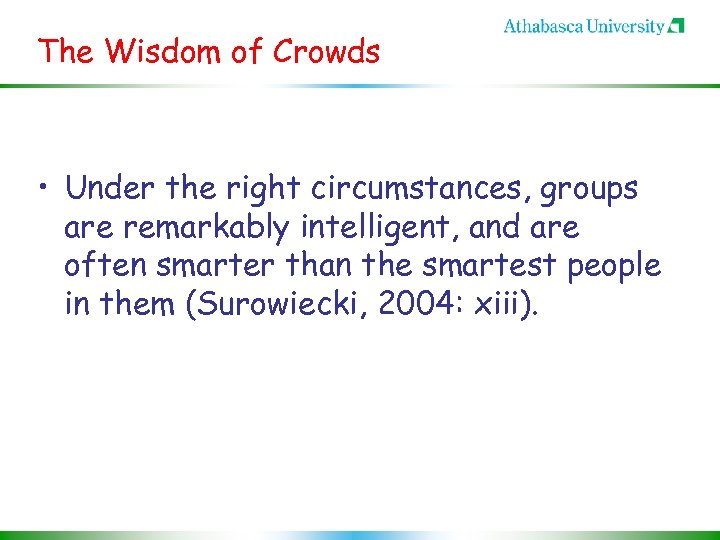 Athabasca University

The Wisdom of Crowds

• Under the right circumstances, groups are remarkably intelligent, and are often smarter than the smartest people in them (Surowiecki, 2004: xiii).